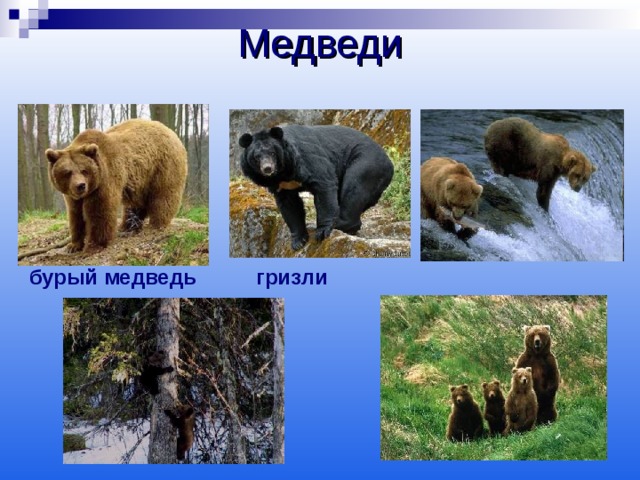 Медведи

бурый медведь

гризли